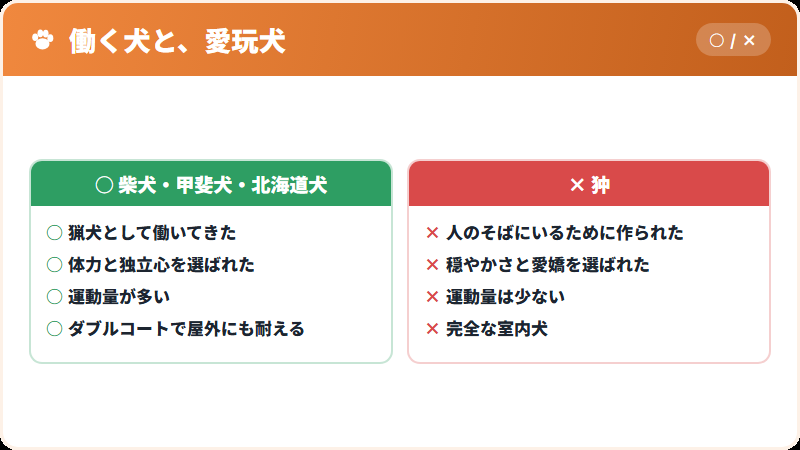 働く犬と、愛玩犬

○ / ×

○ 柴犬・甲斐犬・北海道犬

○ 猟犬として働いてきた
○ 体力と独立心を選ばれた
○ 運動量が多い
○ ダブルコートで屋外にも耐える

× 狆

× 人のそばにいるために作られた
× 穏やかさと愛嬌を選ばれた
× 運動量は少ない
× 完全な室内犬